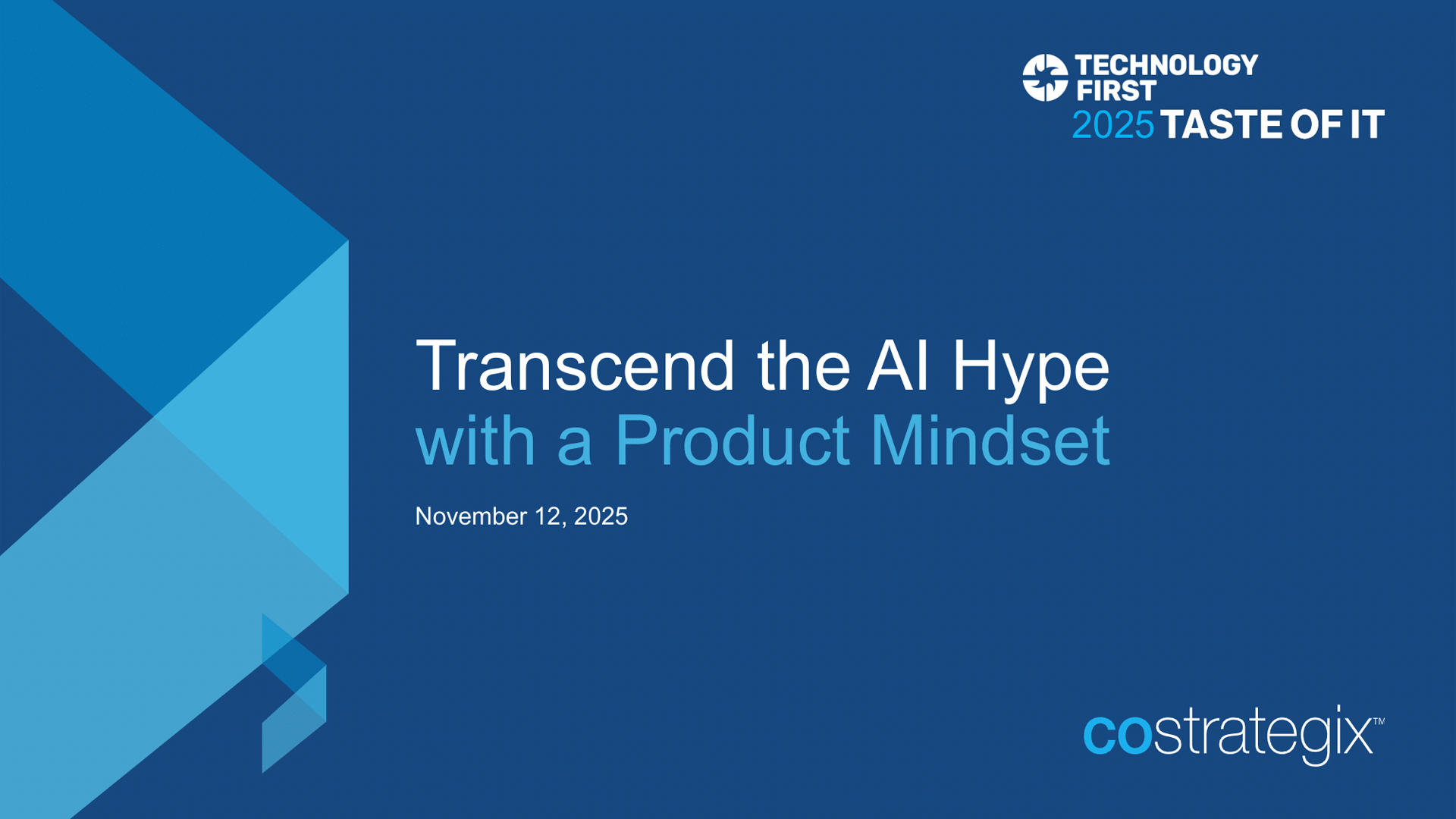 TECHNOLOGY FIRST
2025 TASTE OF IT

Transcend the AI Hype
with a Product Mindset

November 12, 2025

costrategix™